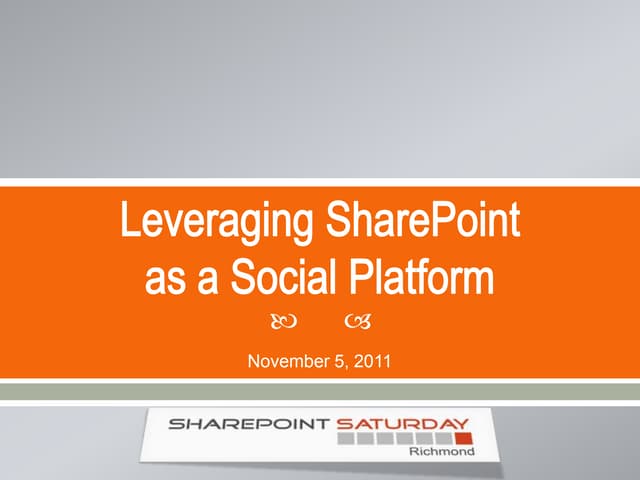 Leveraging SharePoint as a Social Platform

November 5, 2011

SHAREPOINT SATURDAY
Richmond